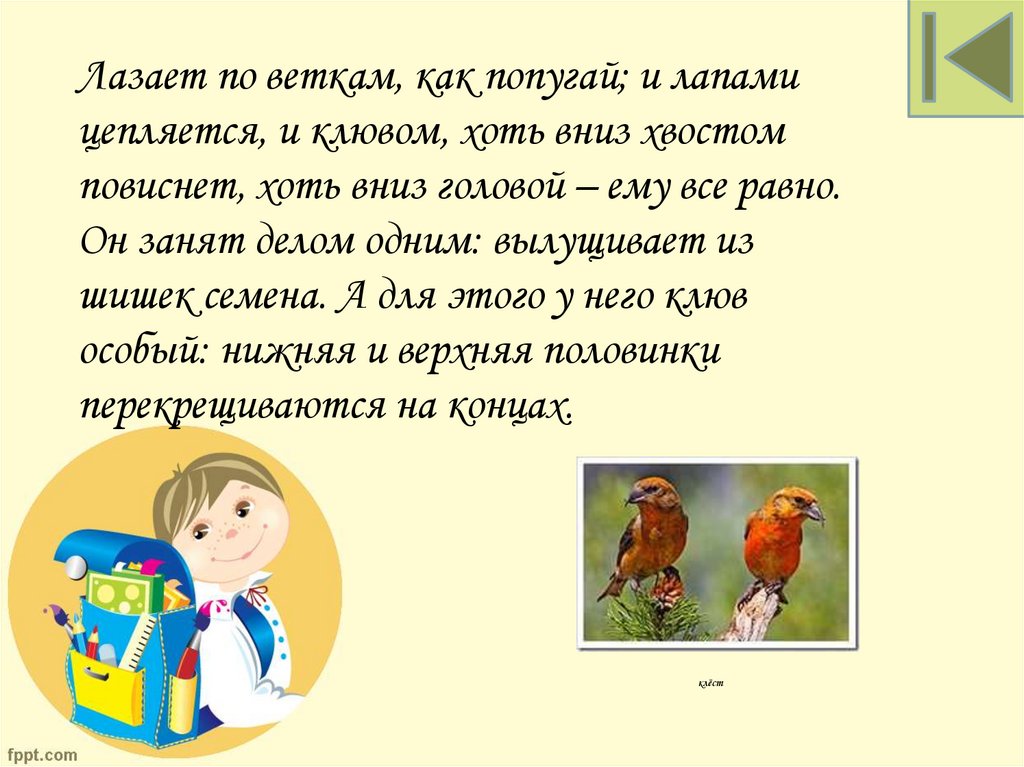 Лазает по веткам, как попугай; и лапами цепляется, и клювом, хоть вниз хвостом повиснет, хоть вниз головой – ему все равно. Он занят делом одним: вылущивает из шишек семена. А для этого у него клюв особый: нижняя и верхняя половинки перекрещиваются на концах.

клёст

fppt.com